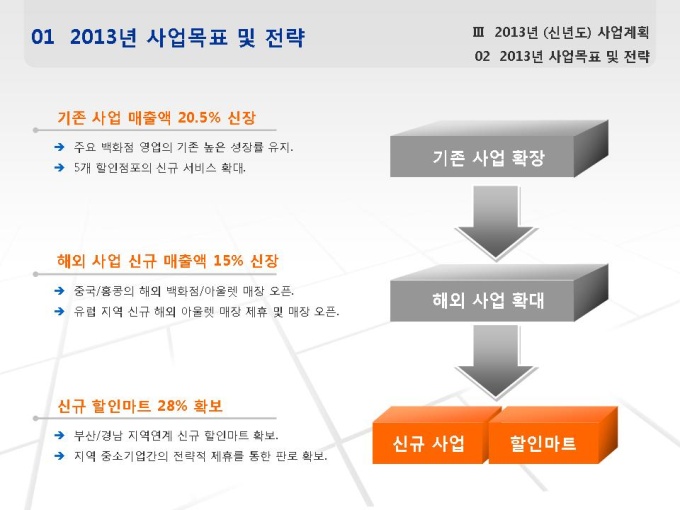 01 2013년 사업목표 및 전략

Ⅲ 2013년 (신년도) 사업계획
02 2013년 사업목표 및 전략

기존 사업 매출액 20.5% 신장

➔ 주요 백화점 영업의 기존 높은 성장률 유지.
➔ 5개 할인점포의 신규 서비스 확대.

해외 사업 신규 매출액 15% 신장

➔ 중국/홍콩의 해외 백화점/아울렛 매장 오픈.
➔ 유럽 지역 신규 해외 아울렛 매장 제휴 및 매장 오픈.

신규 할인마트 28% 확보

➔ 부산/경남 지역연계 신규 할인마트 확보.
➔ 지역 중소기업간의 전략적 제휴를 통한 판로 확보.

기존 사업 확장

해외 사업 확대

신규 사업

할인마트